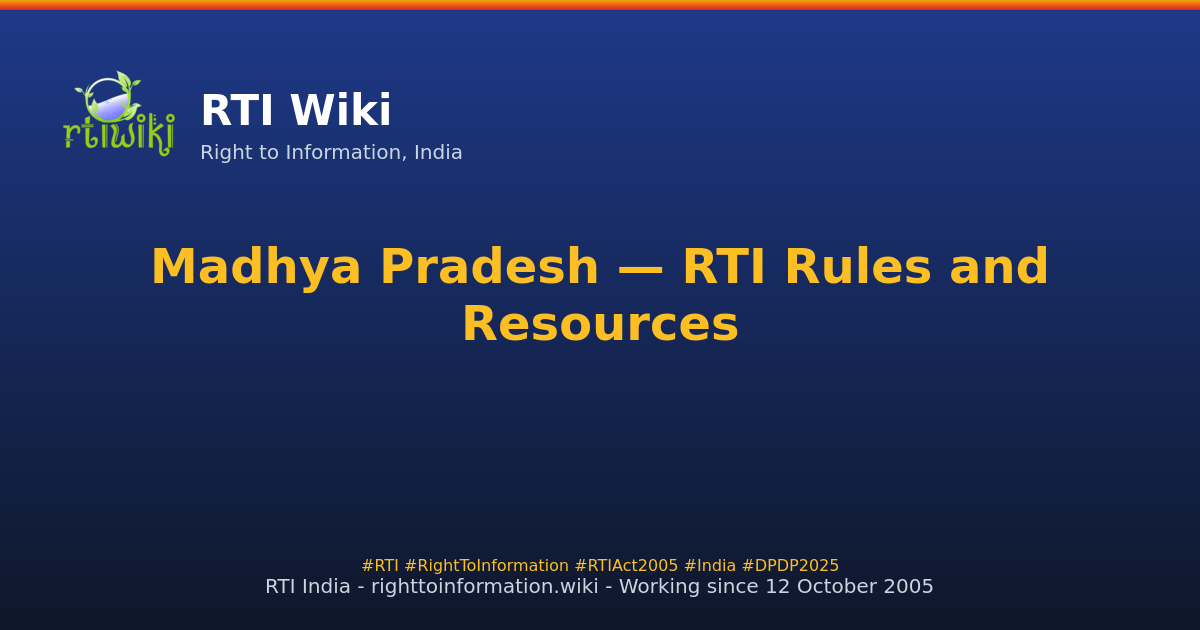 rtiwiki

RTI Wiki

Right to Information, India

Madhya Pradesh — RTI Rules and Resources

#RTI #RightToInformation #RTIAct2005 #India #DPDP2025

RTI India - righttoinformation.wiki - Working since 12 October 2005